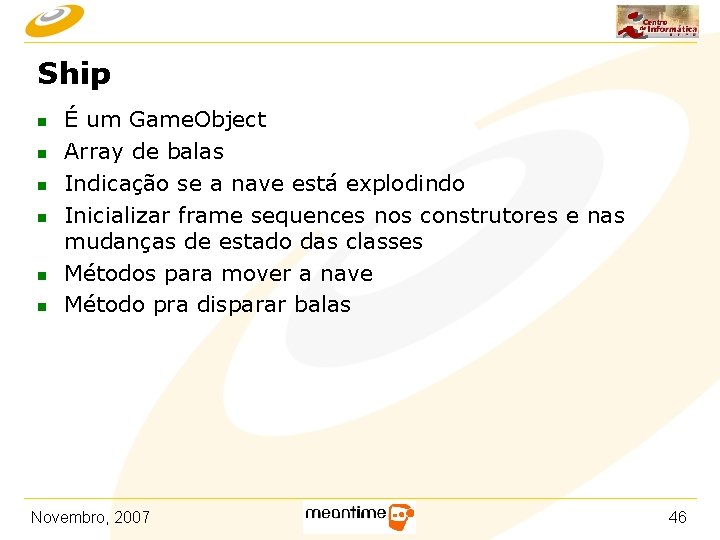 Centro de Informática

Ship

- É um GameObject
- Array de balas
- Indicação se a nave está explodindo
- Inicializar frame sequences nos construtores e nas mudanças de estado das classes
- Métodos para mover a nave
- Método pra disparar balas

Novembro, 2007

meantime

46